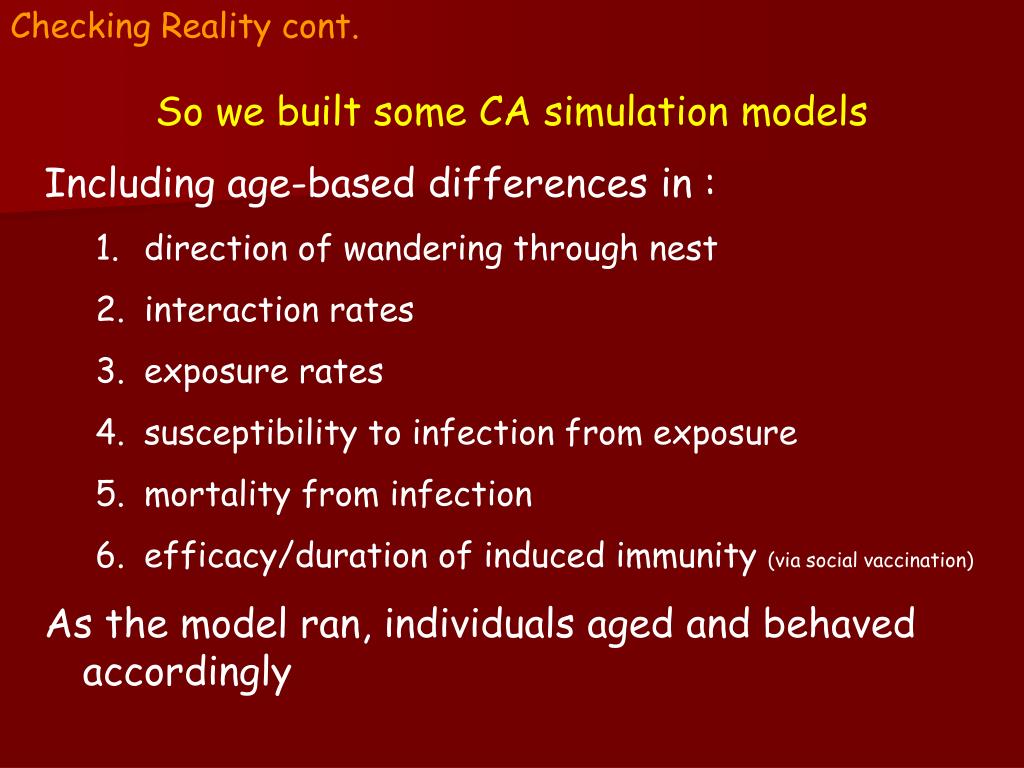 Checking Reality cont.

So we built some CA simulation models

Including age-based differences in :

1. direction of wandering through nest
2. interaction rates
3. exposure rates
4. susceptibility to infection from exposure
5. mortality from infection
6. efficacy/duration of induced immunity (via social vaccination)

As the model ran, individuals aged and behaved accordingly